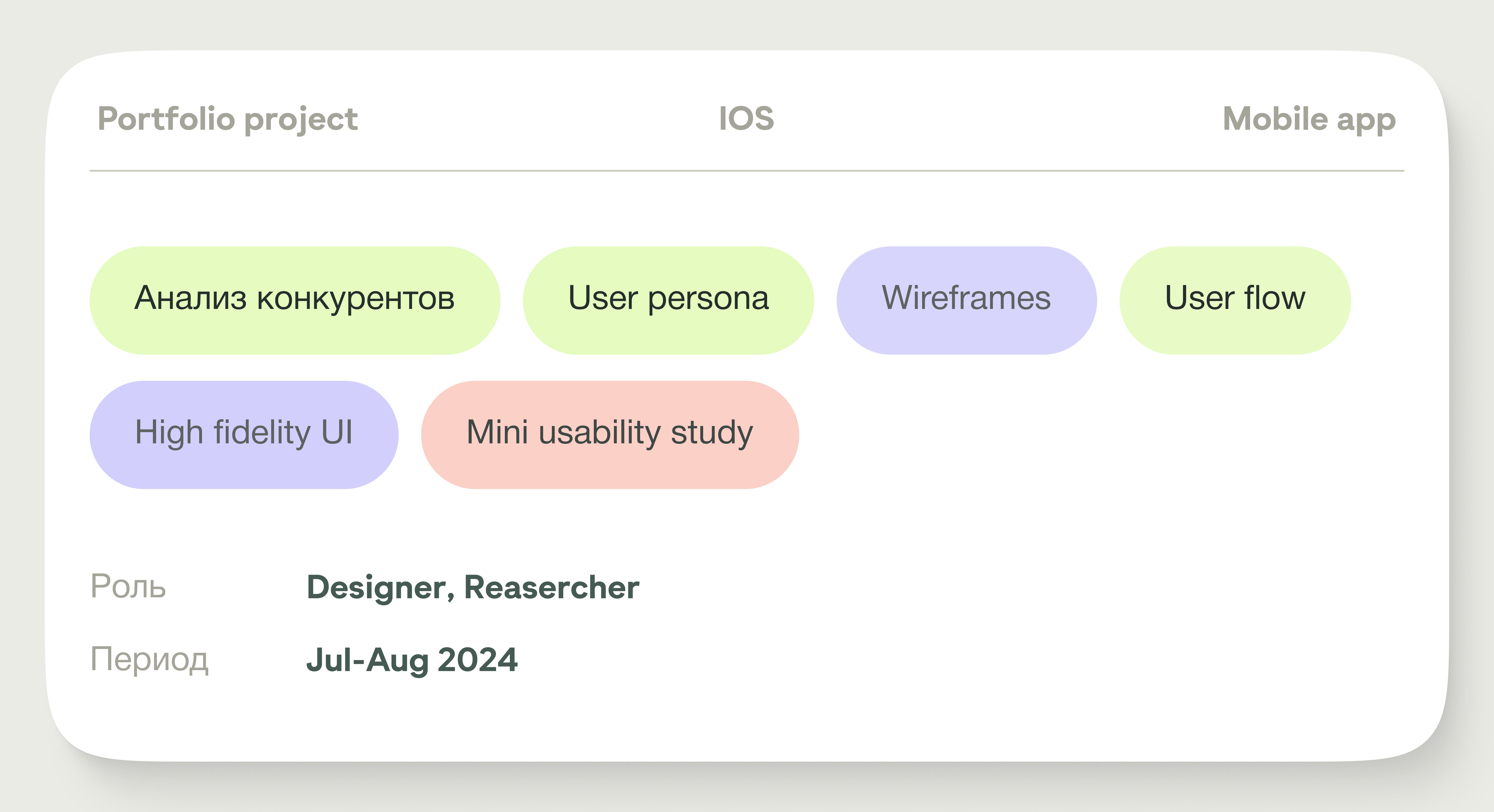 Portfolio project IOS Mobile app

Анализ конкурентов

User persona

Wireframes

User flow

High fidelity UI

Mini usability study

Роль Designer, Reasercher

Период Jul-Aug 2024